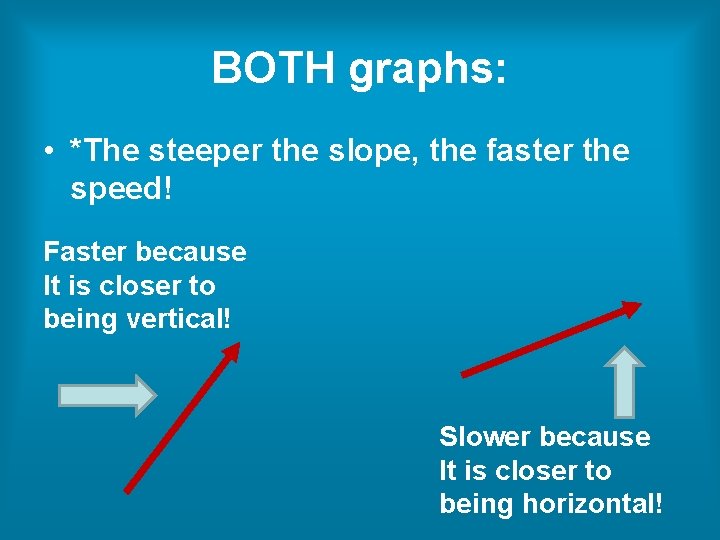 BOTH graphs:

• *The steeper the slope, the faster the speed!

Faster because
It is closer to
being vertical!

Slower because
It is closer to
being horizontal!